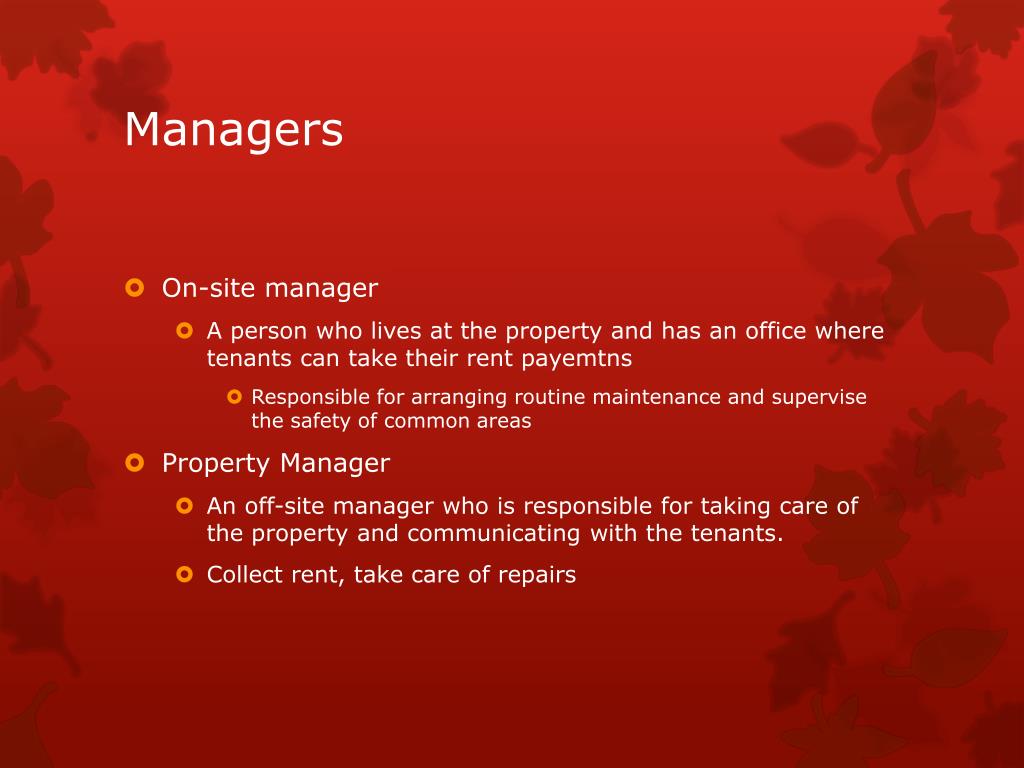 Managers

On-site manager

A person who lives at the property and has an office where tenants can take their rent payemtns

Responsible for arranging routine maintenance and supervise the safety of common areas

Property Manager

An off-site manager who is responsible for taking care of the property and communicating with the tenants.

Collect rent, take care of repairs